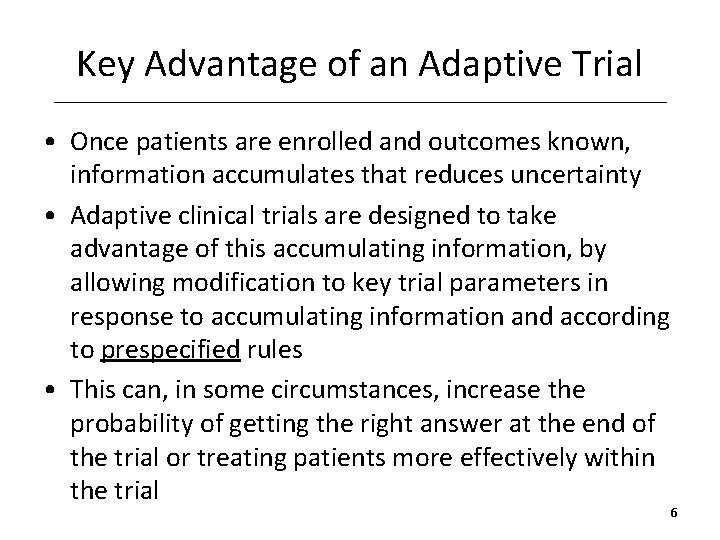 Key Advantage of an Adaptive Trial

• Once patients are enrolled and outcomes known, information accumulates that reduces uncertainty

• Adaptive clinical trials are designed to take advantage of this accumulating information, by allowing modification to key trial parameters in response to accumulating information and according to prespecified rules

• This can, in some circumstances, increase the probability of getting the right answer at the end of the trial or treating patients more effectively within the trial

6